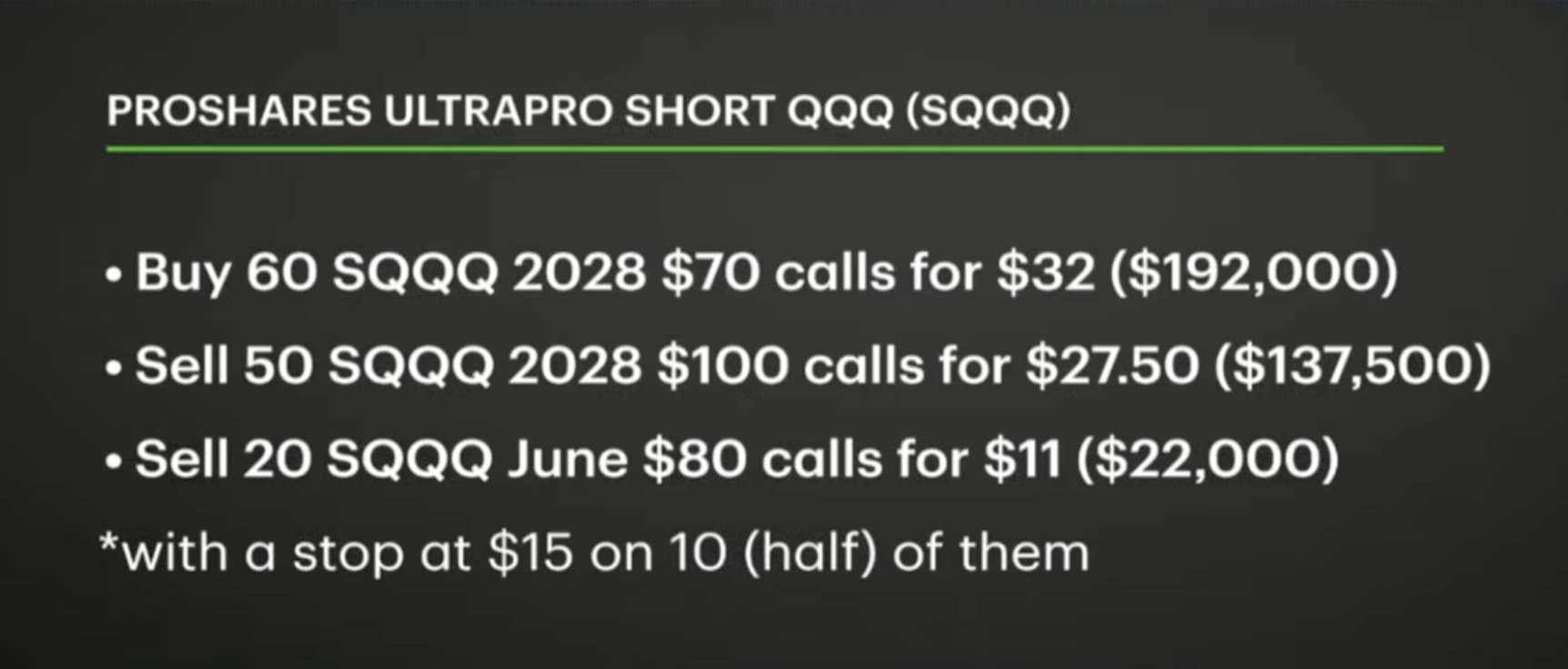 PROSHARES ULTRAPRO SHORT QQQ (SQQQ)

• Buy 60 SQQQ 2028 $70 calls for $32 ($192,000)
• Sell 50 SQQQ 2028 $100 calls for $27.50 ($137,500)
• Sell 20 SQQQ June $80 calls for $11 ($22,000)
*with a stop at $15 on 10 (half) of them